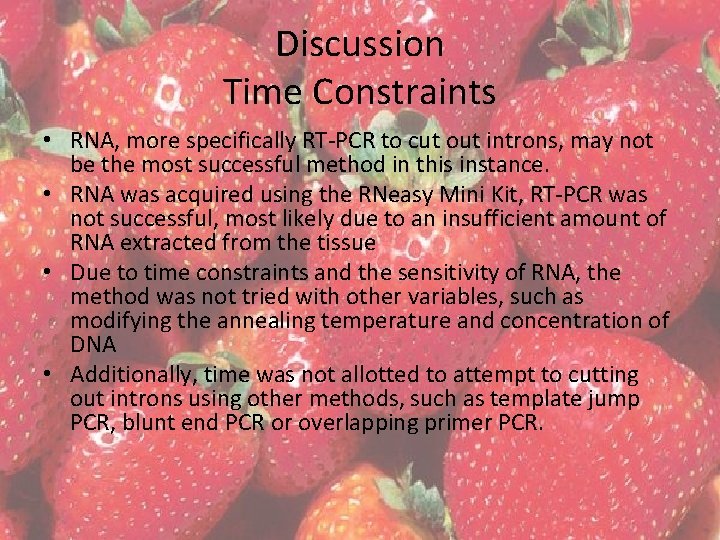 Discussion
Time Constraints

• RNA, more specifically RT-PCR to cut out introns, may not be the most successful method in this instance.
• RNA was acquired using the RNeasy Mini Kit, RT-PCR was not successful, most likely due to an insufficient amount of RNA extracted from the tissue
• Due to time constraints and the sensitivity of RNA, the method was not tried with other variables, such as modifying the annealing temperature and concentration of DNA
• Additionally, time was not allotted to attempt to cutting out introns using other methods, such as template jump PCR, blunt end PCR or overlapping primer PCR.